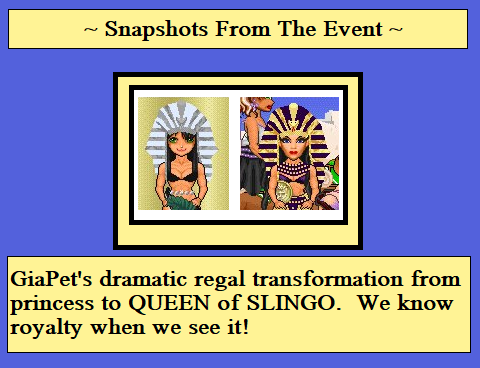 ~ Snapshots From The Event ~

GiaPet's dramatic regal transformation from princess to QUEEN of SLINGO. We know royalty when we see it!